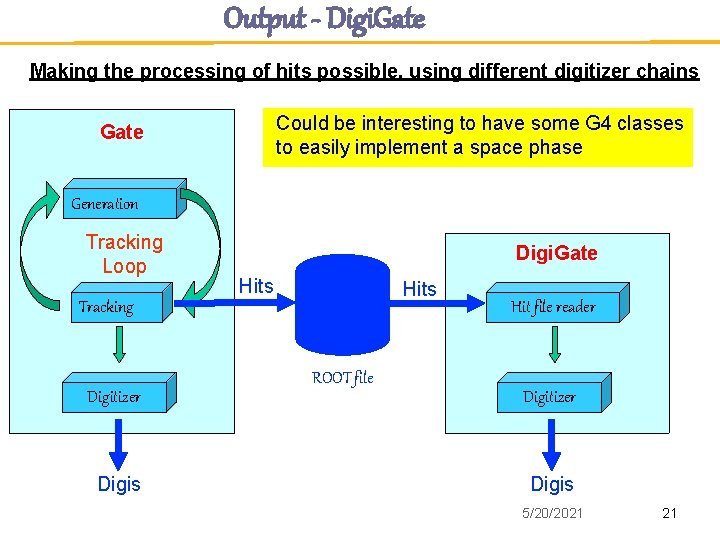 Output - DigiGate

Making the processing of hits possible, using different digitizer chains

Could be interesting to have some G4 classes to easily implement a space phase

Gate

Generation

Tracking Loop

Tracking

Digitizer

Digis

Hits

ROOT file

Hits

DigiGate

Hit file reader

Digitizer

Digis

5/20/2021

21